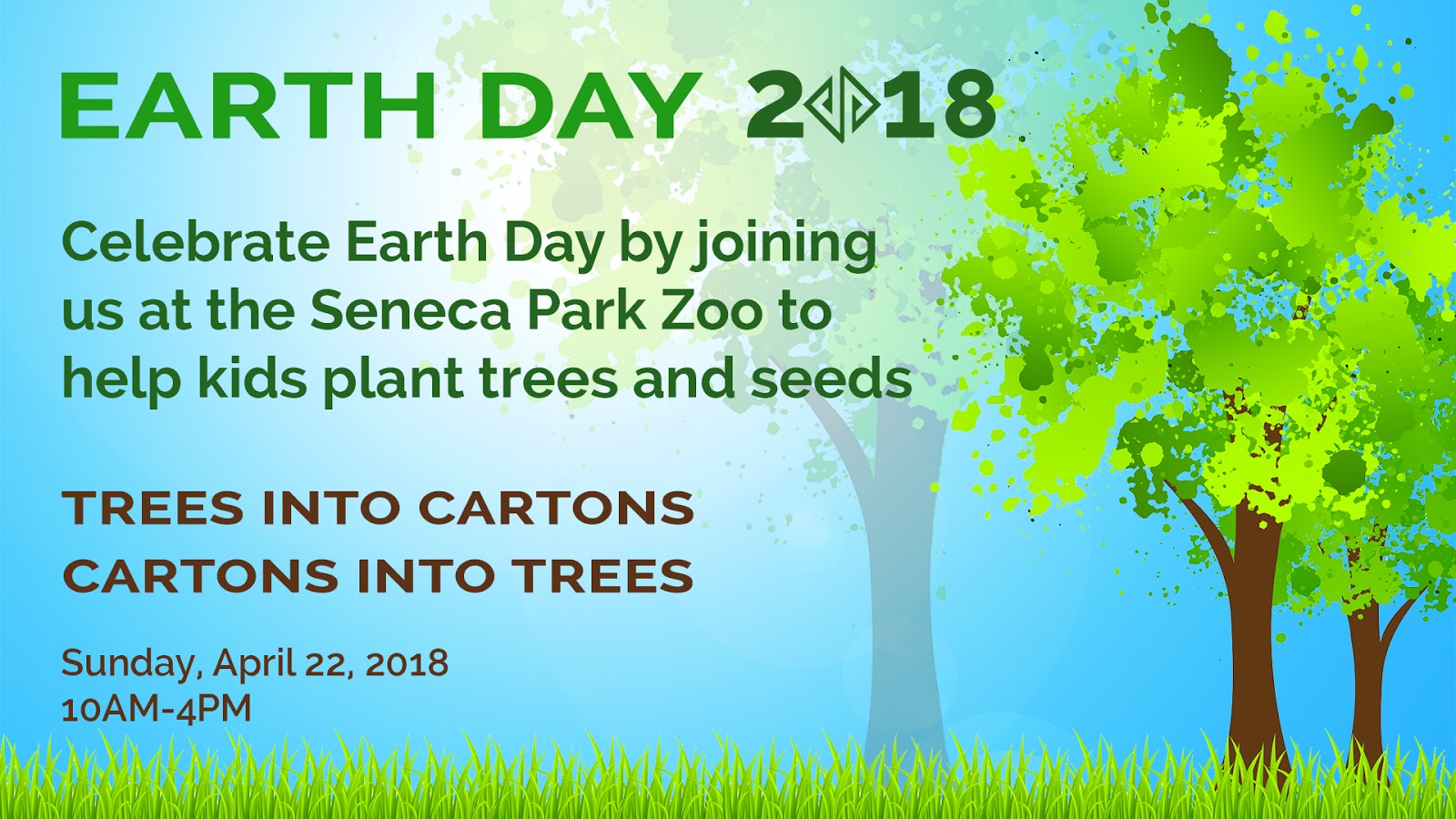 EARTH DAY 2018

Celebrate Earth Day by joining us at the Seneca Park Zoo to help kids plant trees and seeds

TREES INTO CARTONS
CARTONS INTO TREES

Sunday, April 22, 2018
10AM-4PM